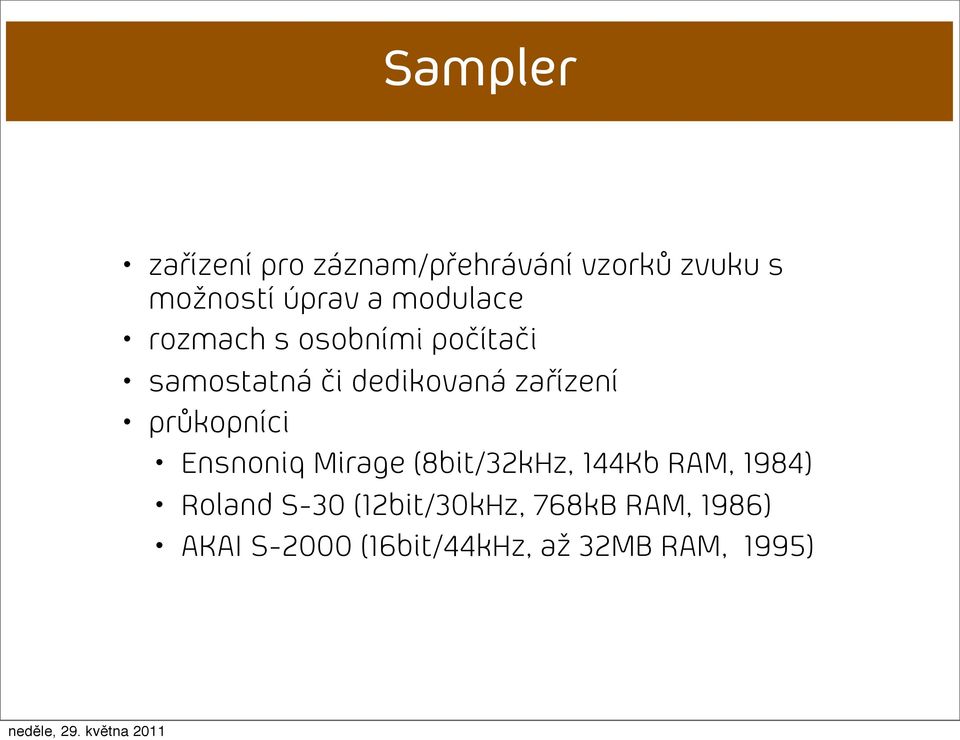 Sampler

• zařízení pro záznam/přehrávání vzorků zvuku s možností úprav a modulace
• rozmach s osobními počítači
• samostatná či dedikovaná zařízení
• průkopníci
• Ensnoniq Mirage (8bit/32kHz, 144Kb RAM, 1984)
• Roland S-30 (12bit/30kHz, 768kB RAM, 1986)
• AKAI S-2000 (16bit/44kHz, až 32MB RAM, 1995)

neděle, 29. května 2011